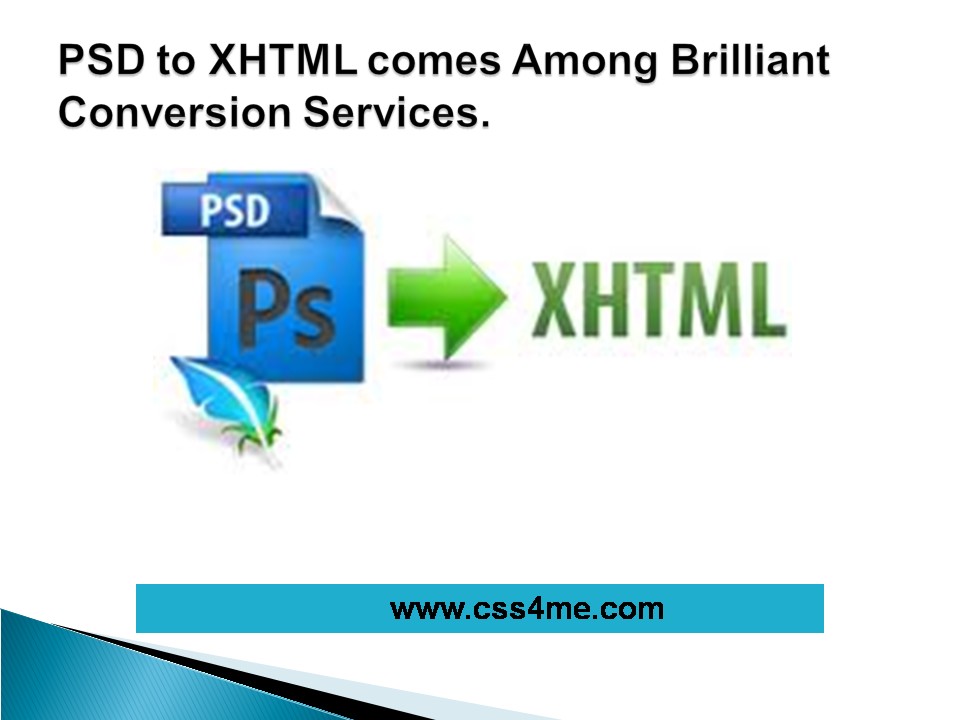 PSD to XHTML comes Among Brilliant Conversion Services.

PSD

Ps

XHTML

www.css4me.com